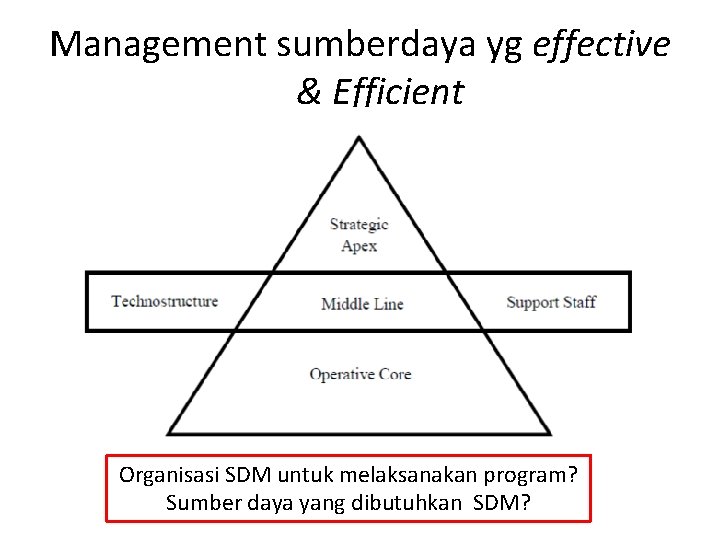 Management sumberdaya yg effective & Efficient

Strategic Apex

Technostructure

Middle Line

Support Staff

Operative Core

Organisasi SDM untuk melaksanakan program?
Sumber daya yang dibutuhkan SDM?